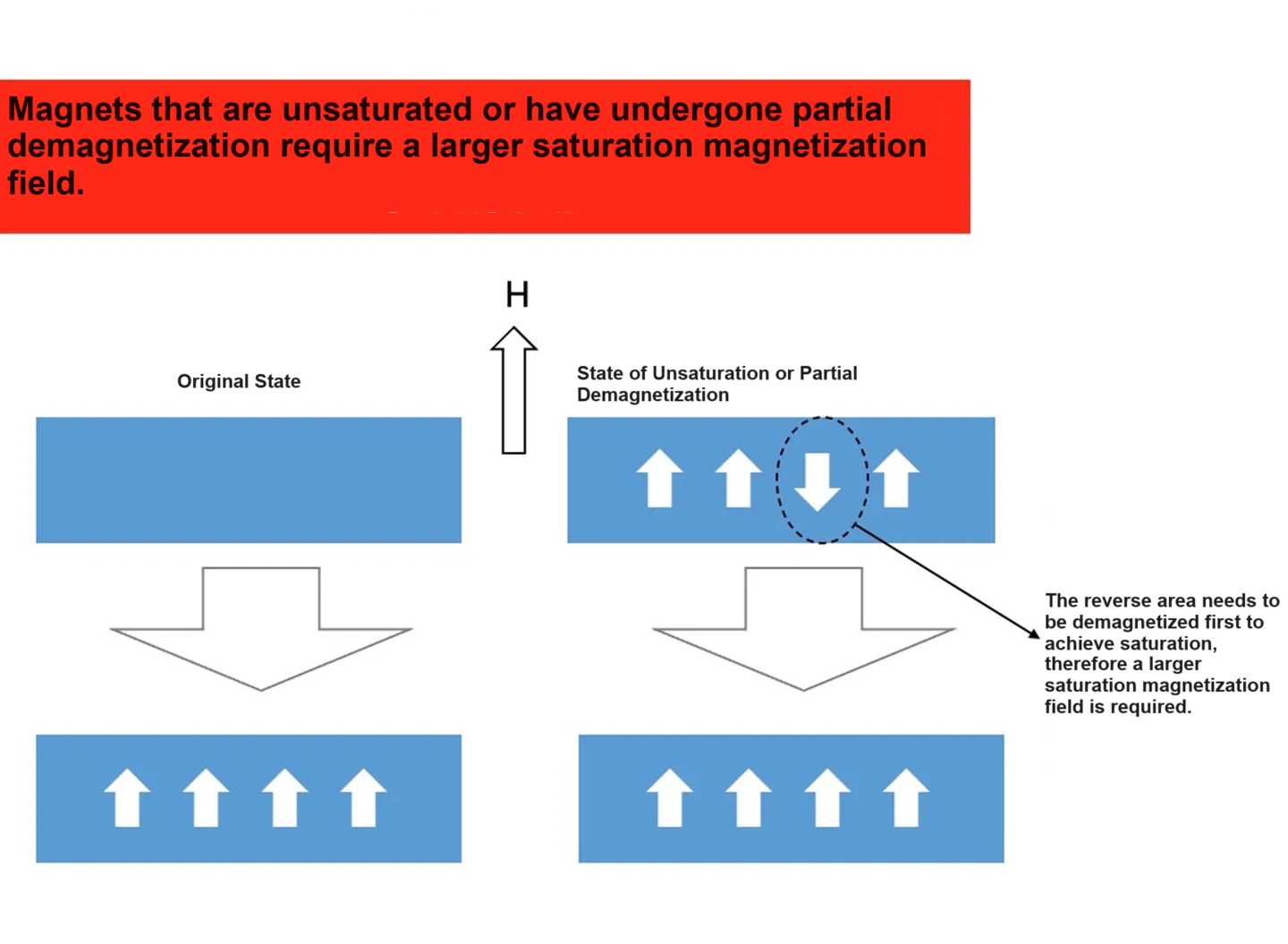 Magnets that are unsaturated or have undergone partial demagnetization require a larger saturation magnetization field.

H

Original State

State of Unsaturation or Partial Demagnetization

The reverse area needs to be demagnetized first to achieve saturation, therefore a larger saturation magnetization field is required.